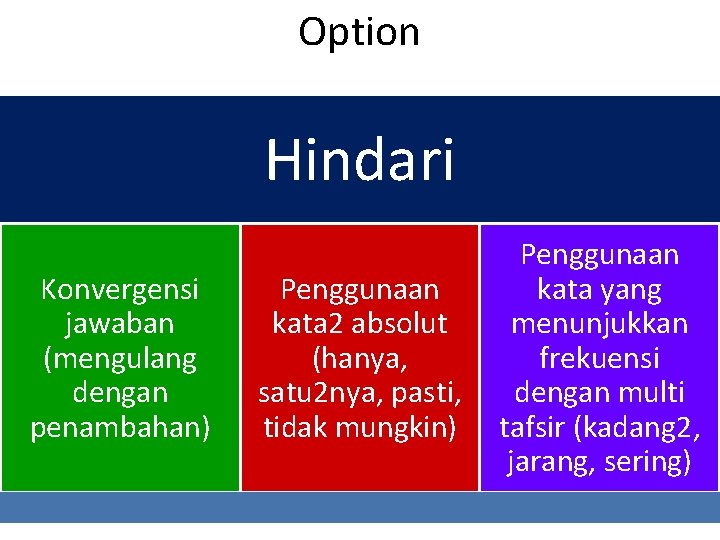 Option

Hindari

Konvergensi jawaban (mengulang dengan penambahan)

Penggunaan kata2 absolut (hanya, satu2nya, pasti, tidak mungkin)

Penggunaan kata yang menunjukkan frekuensi dengan multi tafsir (kadang2, jarang, sering)